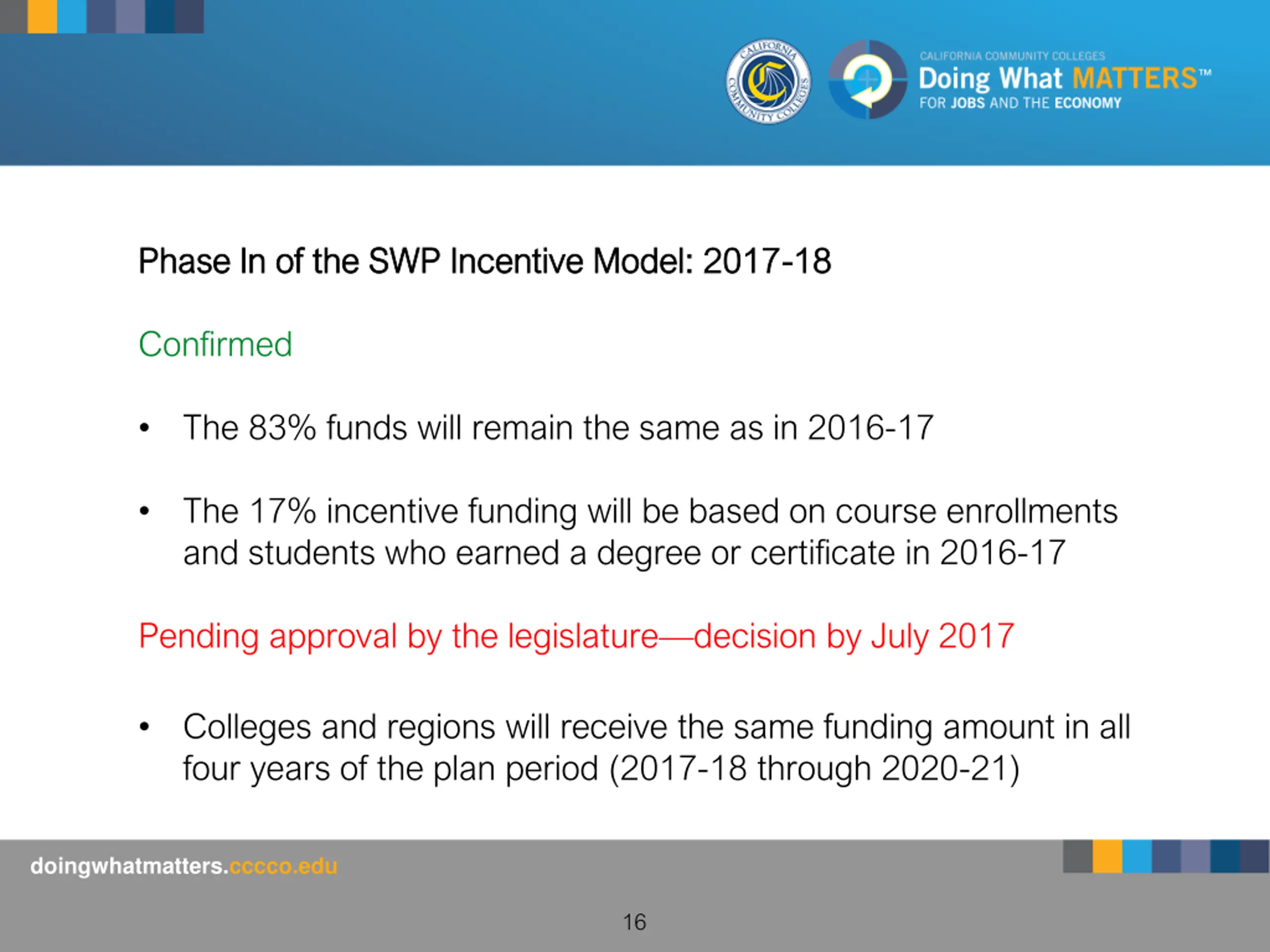 CALIFORNIA COMMUNITY COLLEGES

CALIFORNIA COMMUNITY COLLEGES
Doing What MATTERS™
FOR JOBS AND THE ECONOMY

Phase In of the SWP Incentive Model: 2017-18

Confirmed

• The 83% funds will remain the same as in 2016-17

• The 17% incentive funding will be based on course enrollments and students who earned a degree or certificate in 2016-17

Pending approval by the legislature—decision by July 2017

• Colleges and regions will receive the same funding amount in all four years of the plan period (2017-18 through 2020-21)

doingwhatmatters.cccco.edu

16